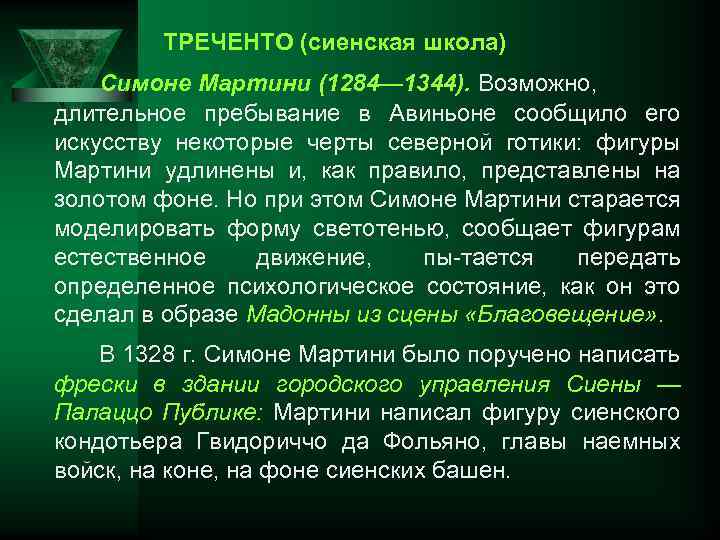 ТРЕЧЕНТО (сиенская школа)

Симоне Мартини (1284—1344). Возможно, длительное пребывание в Авиньоне сообщило его искусству некоторые черты северной готики: фигуры Мартини удлинены и, как правило, представлены на золотом фоне. Но при этом Симоне Мартини старается моделировать форму светотенью, сообщает фигурам естественное движение, пы-тается передать определенное психологическое состояние, как он это сделал в образе Мадонны из сцены «Благовещение».

В 1328 г. Симоне Мартини было поручено написать фрески в здании городского управления Сиены — Палаццо Публике: Мартини написал фигуру сиенского кондотьера Гвидориччо да Фольяно, главы наемных войск, на коне, на фоне сиенских башен.